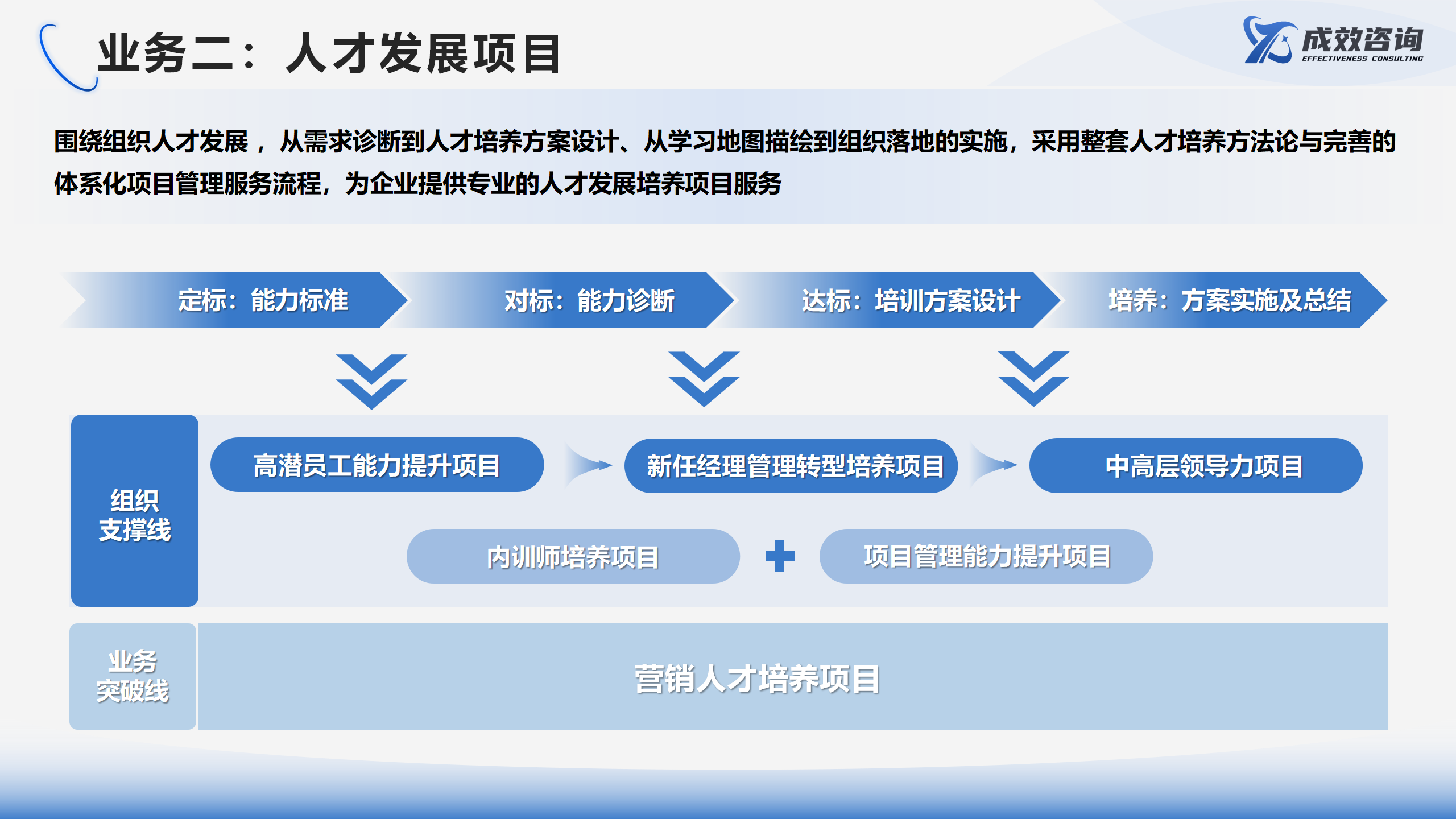 业务二：人才发展项目

成效咨询
EFFECTIVENESS CONSULTING

围绕组织人才发展，从需求诊断到人才培养方案设计、从学习地图描绘到组织落地的实施，采用整套人才培养方法论与完善的体系化项目管理服务流程，为企业提供专业的人才发展培养项目服务

定标：能力标准

对标：能力诊断

达标：培训方案设计

培养：方案实施及总结

组织支撑线

高潜员工能力提升项目

新任经理管理转型培养项目

中高层领导力项目

内训师培养项目

项目管理能力提升项目

业务突破线

营销人才培养项目